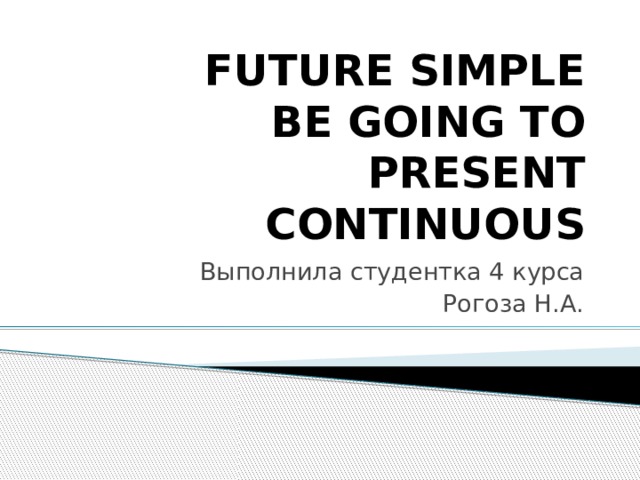 FUTURE SIMPLE
BE GOING TO
PRESENT
CONTINUOUS

Выполнила студентка 4 курса
Рогоза Н.А.